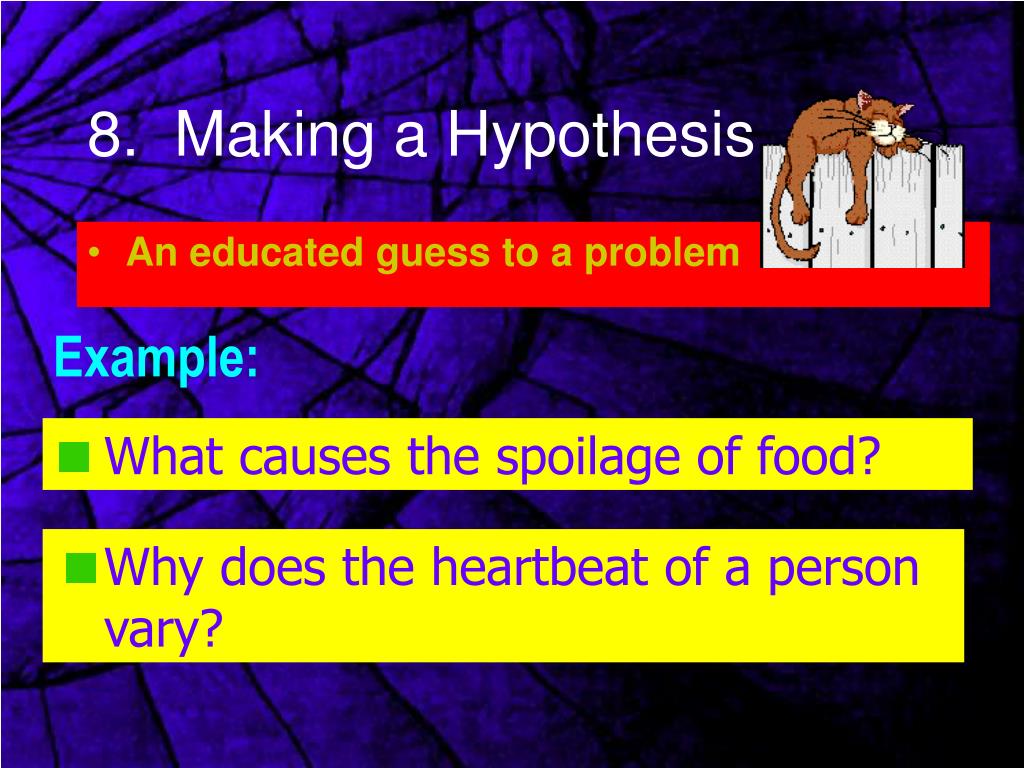 8. Making a Hypothesis

• An educated guess to a problem

Example:

■ What causes the spoilage of food?

■ Why does the heartbeat of a person vary?